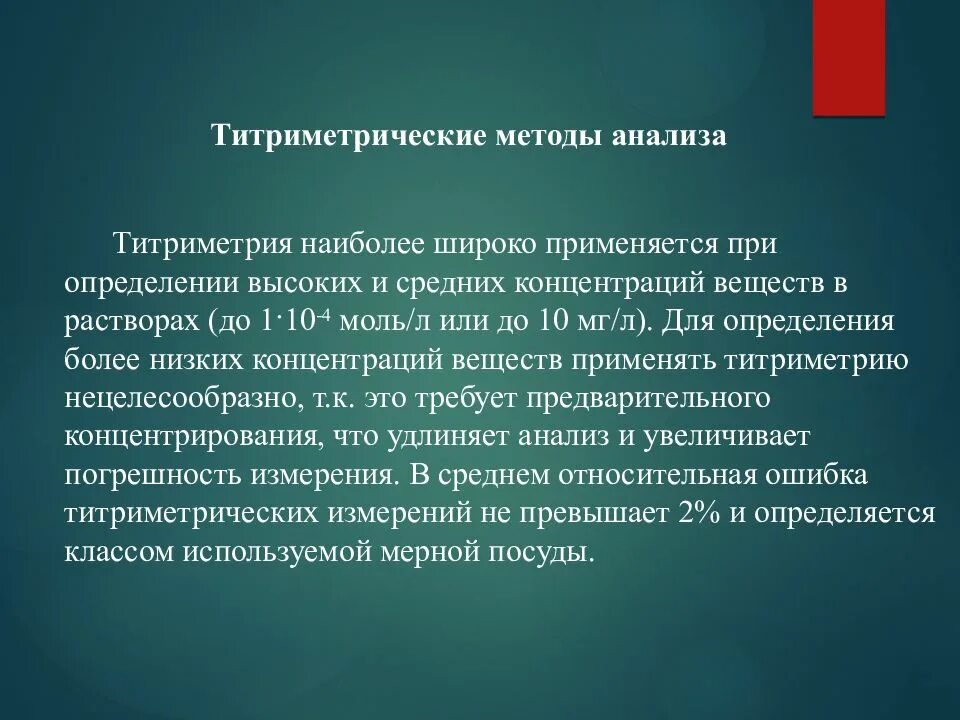 Титриметрические методы анализа

Титриметрия наиболее широко применяется при определении высоких и средних концентраций веществ в растворах (до $1 \cdot 10^{-4}$ моль/л или до 10 мг/л). Для определения более низких концентраций веществ применять титриметрию нецелесообразно, т.к. это требует предварительного концентрирования, что удлиняет анализ и увеличивает погрешность измерения. В среднем относительная ошибка титриметрических измерений не превышает 2% и определяется классом используемой мерной посуды.